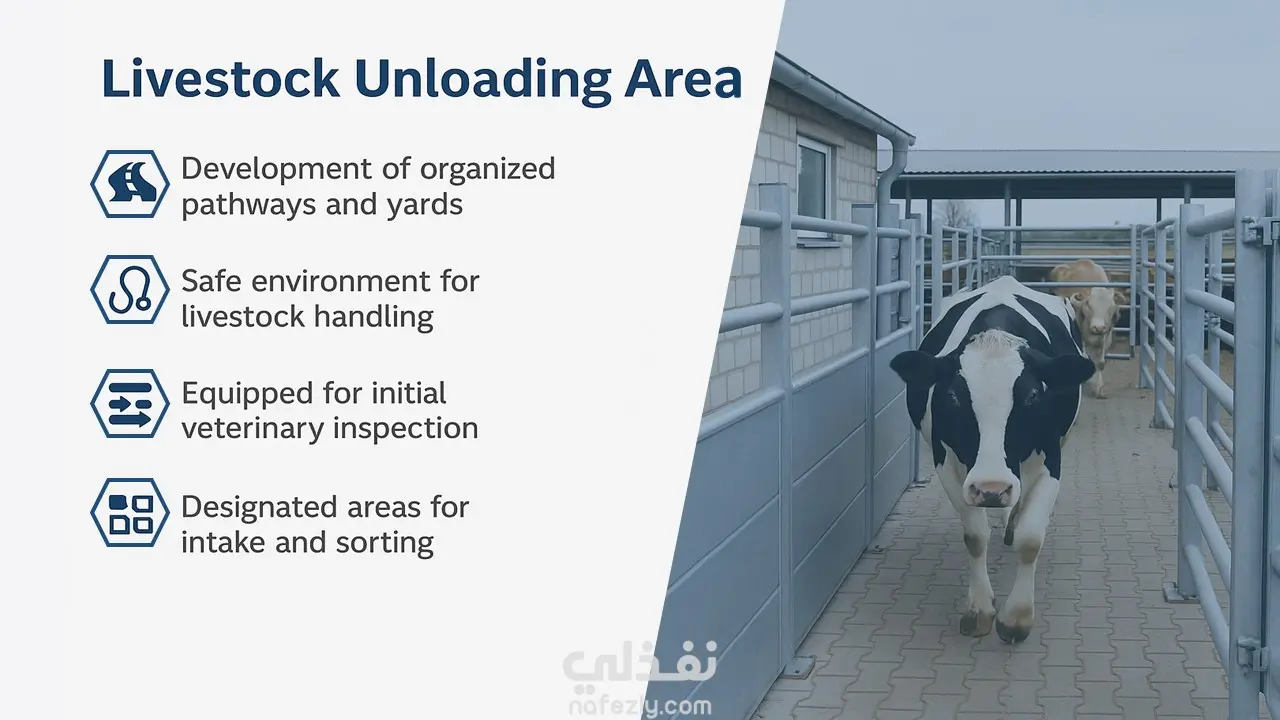 Livestock Unloading Area

Development of organized pathways and yards

Safe environment for livestock handling

Equipped for initial veterinary inspection

Designated areas for intake and sorting

نفذلي
nafezly.com